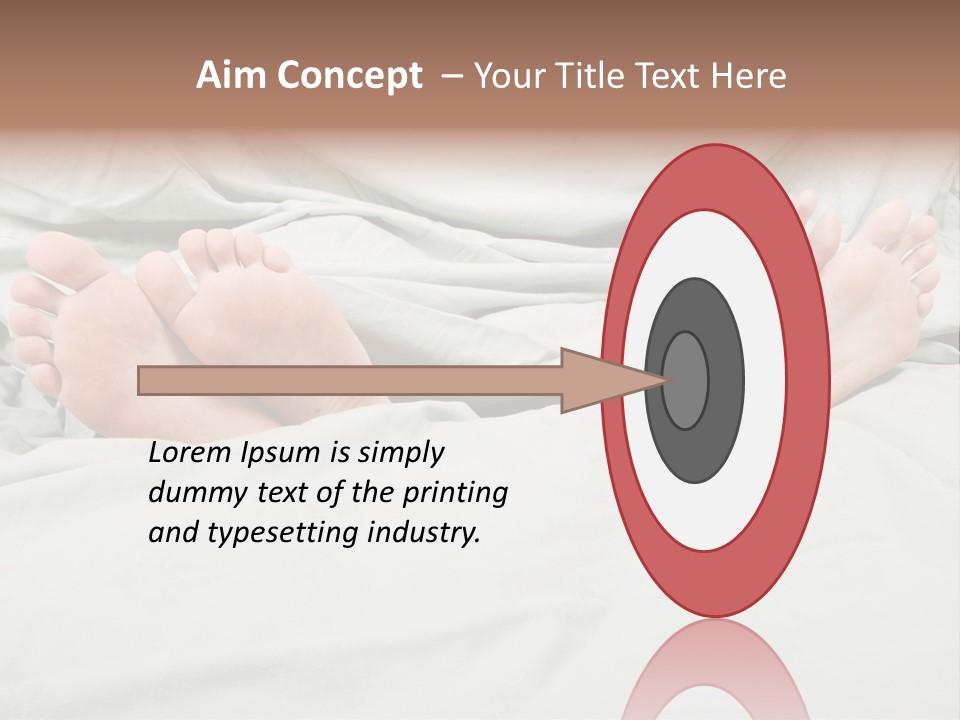 Aim Concept – Your Title Text Here

Lorem Ipsum is simply dummy text of the printing and typesetting industry.